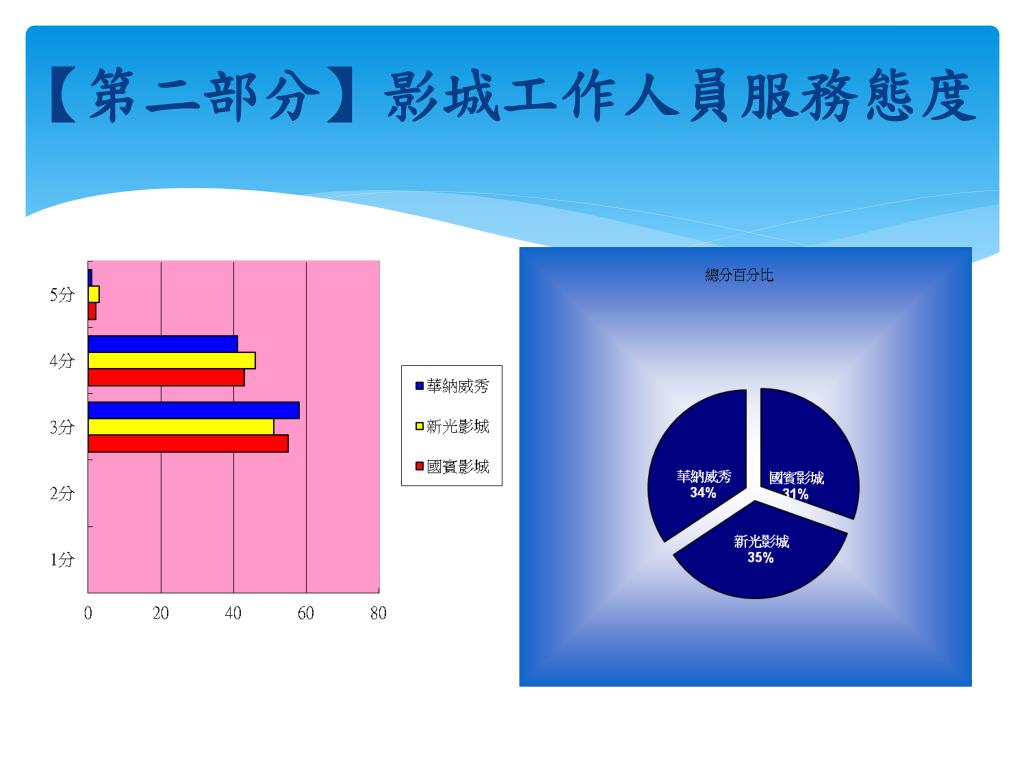 【第二部分】影城工作人員服務態度

5分
4分
3分
2分
1分
0 20 40 60 80

華納威秀
新光影城
國賓影城

總分百分比

華納威秀
34%
國賓影城
31%
新光影城
35%